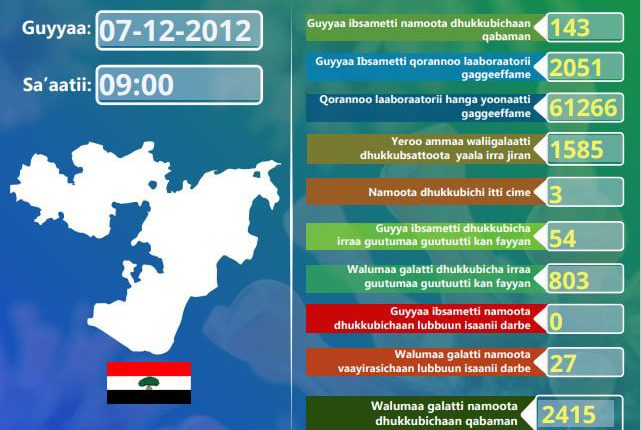 Guyyaa: 07-12-2012

Sa'aatii: 09:00

Guyyaa ibsametti namoota dhukkubichaan qabaman 143

Guyyaa Ibsametti qorannoo laaboraatorii gaggeeffame 2051

Qorannoo laaboraatorii hanga yoonaatti gaggeeffame 61266

Yeroo ammaa waliigalaatti dhukkubsattoota yaala irra jiran 1585

Namoota dhukkubichi itti cime 3

Guyya ibsametti dhukkubicha irraa guutumaa guutuutti kan fayyan 54

Walumaa galatti dhukkubicha irraa guutumaa guutuutti kan fayyan 803

Guyyaa ibsametti namoota dhukkubichaan lubbuun isaanii darbe 0

Walumaa galatti namoota vaayirasichaan lubbuun isaanii darbe 27

Walumaa galatti namoota dhukkubichaan qabaman 2415